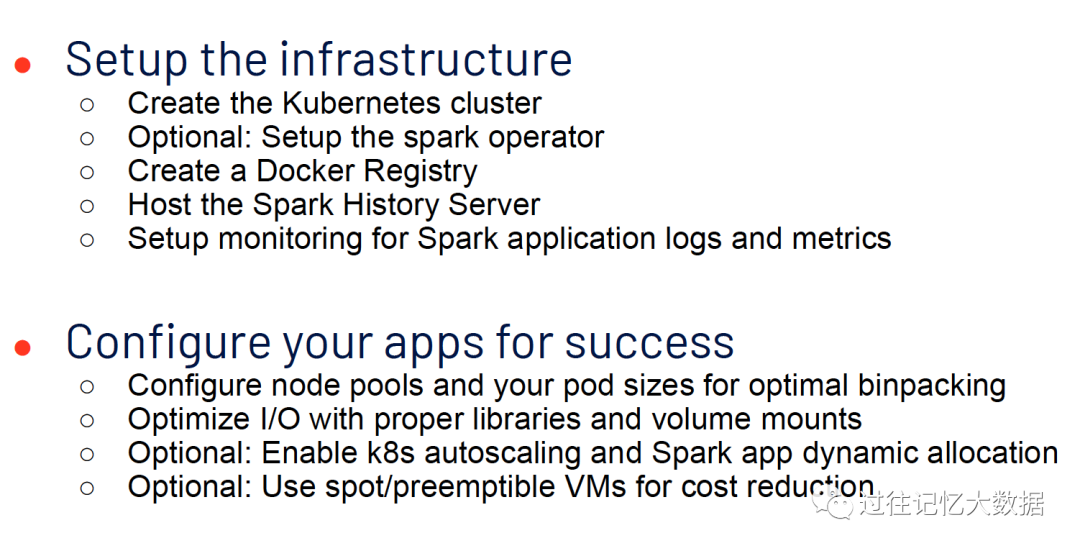 ● Setup the infrastructure
○ Create the Kubernetes cluster
○ Optional: Setup the spark operator
○ Create a Docker Registry
○ Host the Spark History Server
○ Setup monitoring for Spark application logs and metrics

● Configure your apps for success
○ Configure node pools and your pod sizes for optimal binpacking
○ Optimize I/O with proper libraries and volume mounts
○ Optional: Enable k8s autoscaling and Spark app dynamic allocation
○ Optional: Use spot/preemptible VMs for cost reduction

过往记忆大数据